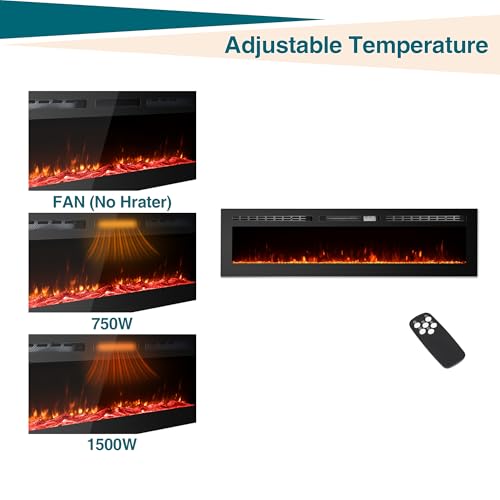 Adjustable Temperature

FAN (No Hrater)

750W

1500W